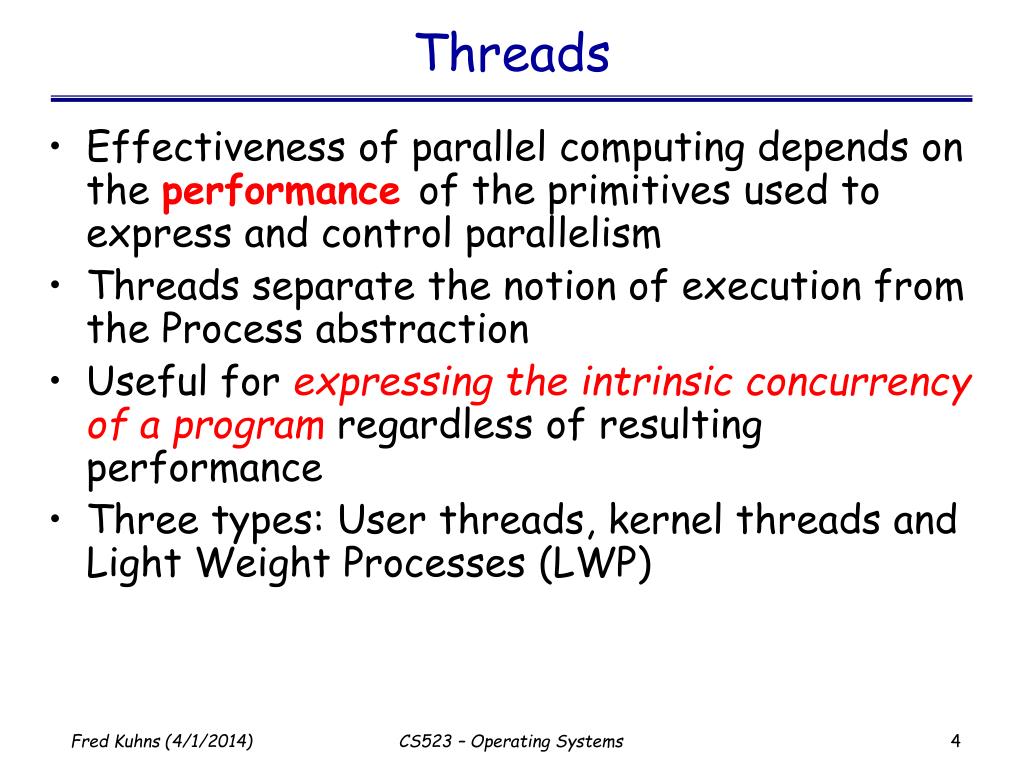 Threads

• Effectiveness of parallel computing depends on the performance of the primitives used to express and control parallelism
• Threads separate the notion of execution from the Process abstraction
• Useful for expressing the intrinsic concurrency of a program regardless of resulting performance
• Three types: User threads, kernel threads and Light Weight Processes (LWP)

Fred Kuhns (4/1/2014)
CS523 – Operating Systems
4